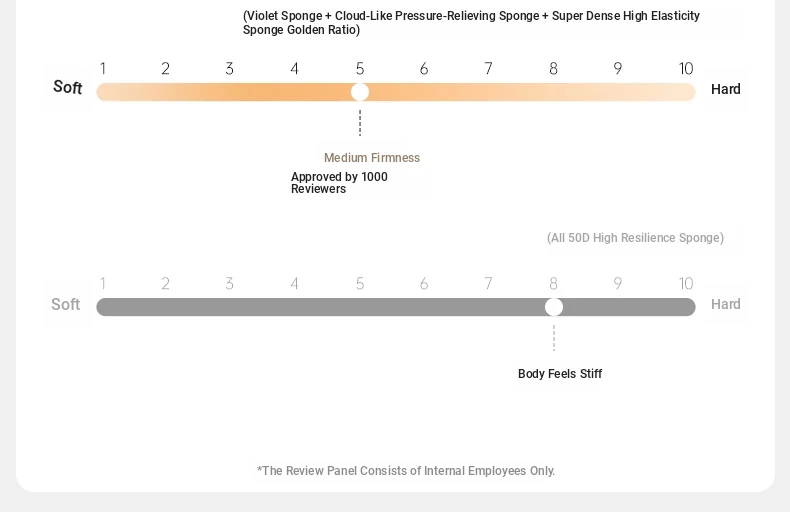 (Violet Sponge + Cloud-Like Pressure-Relieving Sponge + Super Dense High Elasticity Sponge Golden Ratio)

1 2 3 4 5 6 7 8 9 10

Soft

Hard

Medium Firmness

Approved by 1000 Reviewers

(All 50D High Resilience Sponge)

1 2 3 4 5 6 7 8 9 10

Soft

Hard

Body Feels Stiff

*The Review Panel Consists of Internal Employees Only.